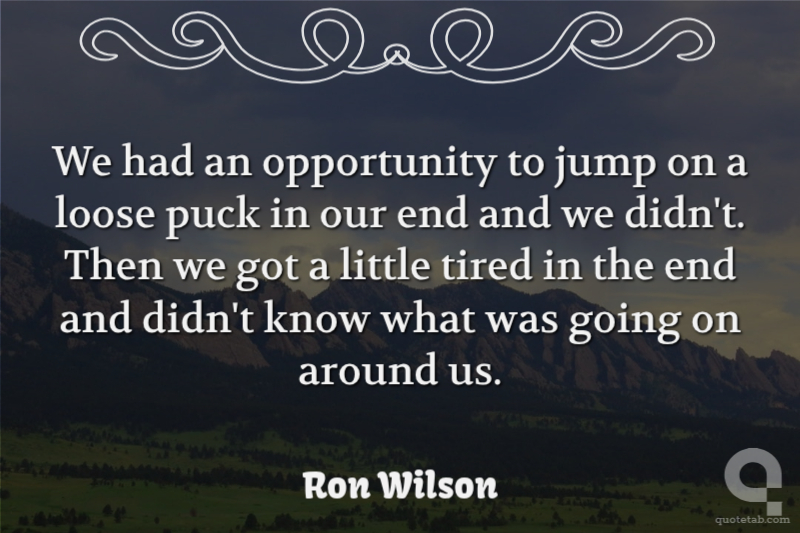 We had an opportunity to jump on a loose puck in our end and we didn't. Then we got a little tired in the end and didn't know what was going on around us.

Ron Wilson

quotetab.com